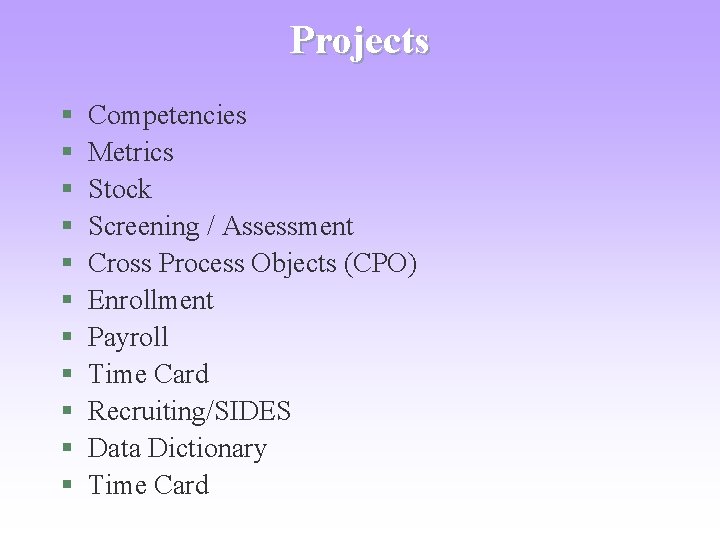 Projects

- Competencies
- Metrics
- Stock
- Screening / Assessment
- Cross Process Objects (CPO)
- Enrollment
- Payroll
- Time Card
- Recruiting/SIDES
- Data Dictionary
- Time Card